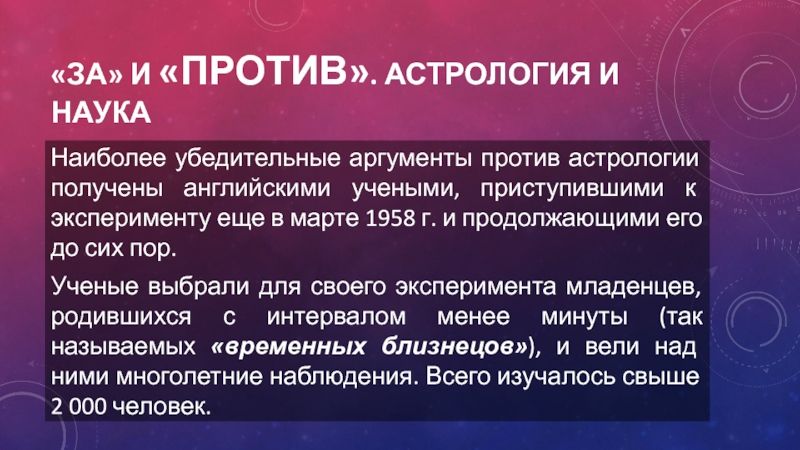 «ЗА» И «ПРОТИВ». АСТРОЛОГИЯ И НАУКА

Наиболее убедительные аргументы против астрологии получены английскими учеными, приступившими к эксперименту еще в марте 1958 г. и продолжающими его до сих пор.

Ученые выбрали для своего эксперимента младенцев, родившихся с интервалом менее минуты (так называемых «временных близнецов»), и вели над ними многолетние наблюдения. Всего изучалось свыше 2 000 человек.